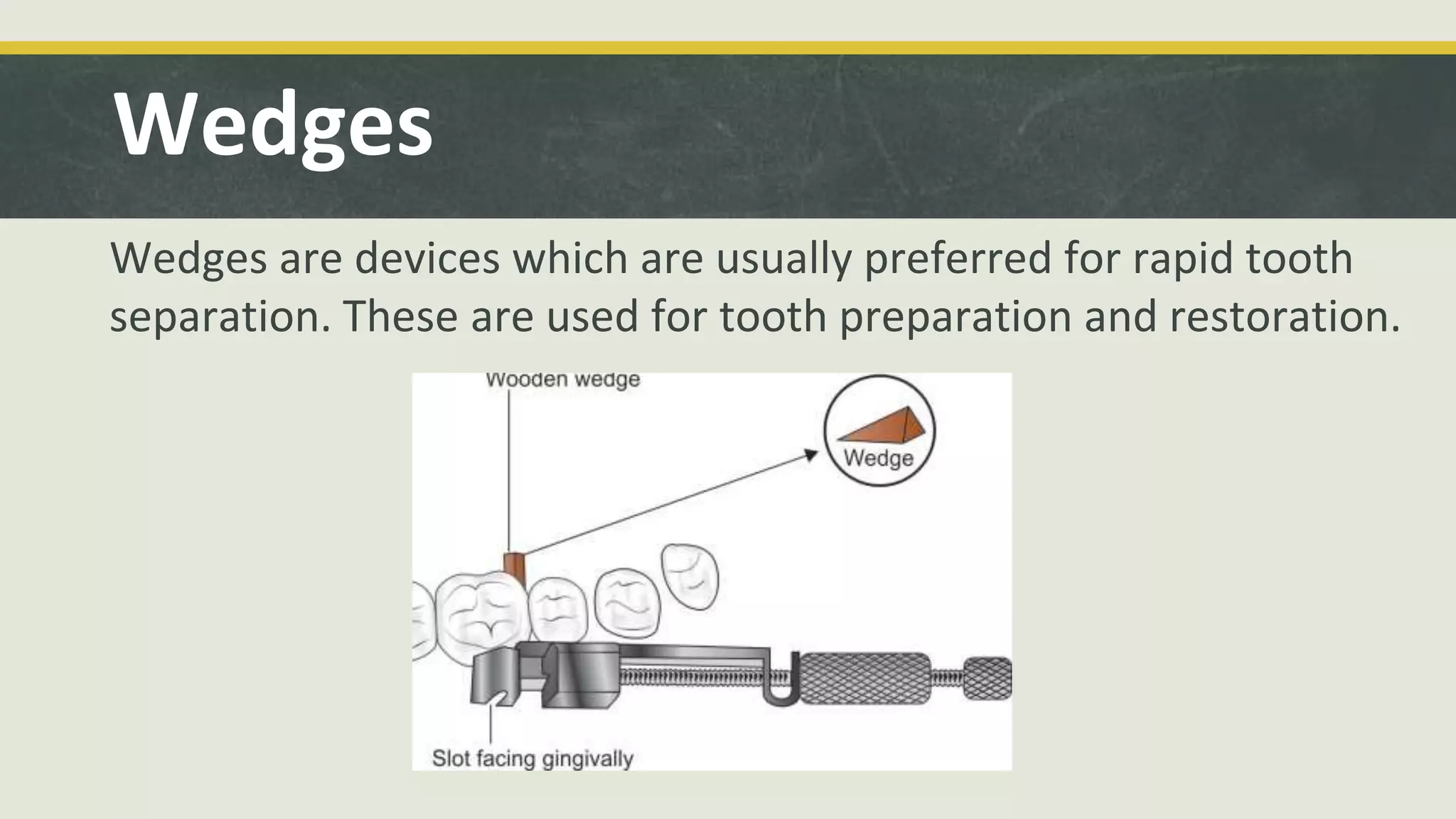 Wedges

Wedges are devices which are usually preferred for rapid tooth separation. These are used for tooth preparation and restoration.

Wooden wedge

Wedge

Slot facing gingivally